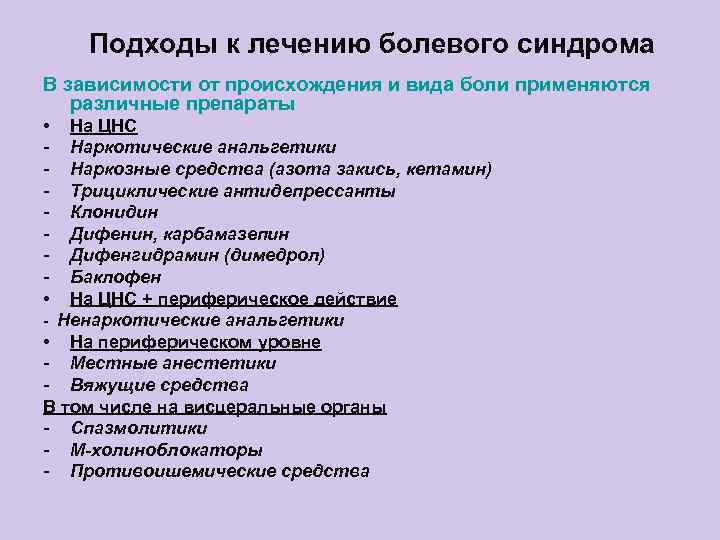 Подходы к лечению болевого синдрома

В зависимости от происхождения и вида боли применяются различные препараты

• На ЦНС
- Наркотические анальгетики
- Наркозные средства (азота закись, кетамин)
- Трициклические антидепрессанты
- Клонидин
- Дифенин, карбамазепин
- Дифенгидрамин (димедрол)
- Баклофен
• На ЦНС + периферическое действие
- Ненаркотические анальгетики
• На периферическом уровне
- Местные анестетики
- Вяжущие средства
В том числе на висцеральные органы
- Спазмолитики
- М-холиноблокаторы
- Противоишемические средства